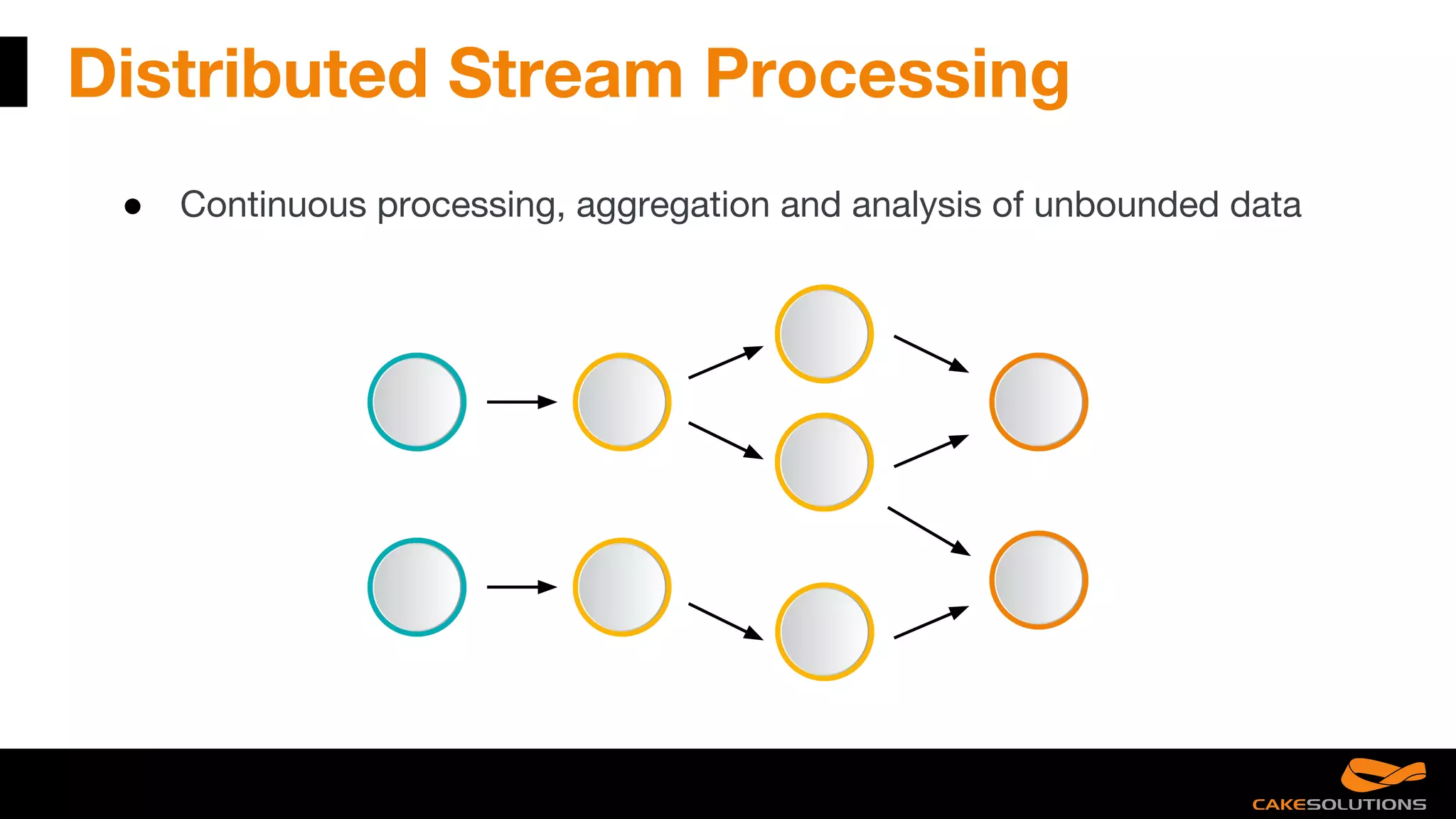 Distributed Stream Processing

● Continuous processing, aggregation and analysis of unbounded data

CAKESOLUTIONS